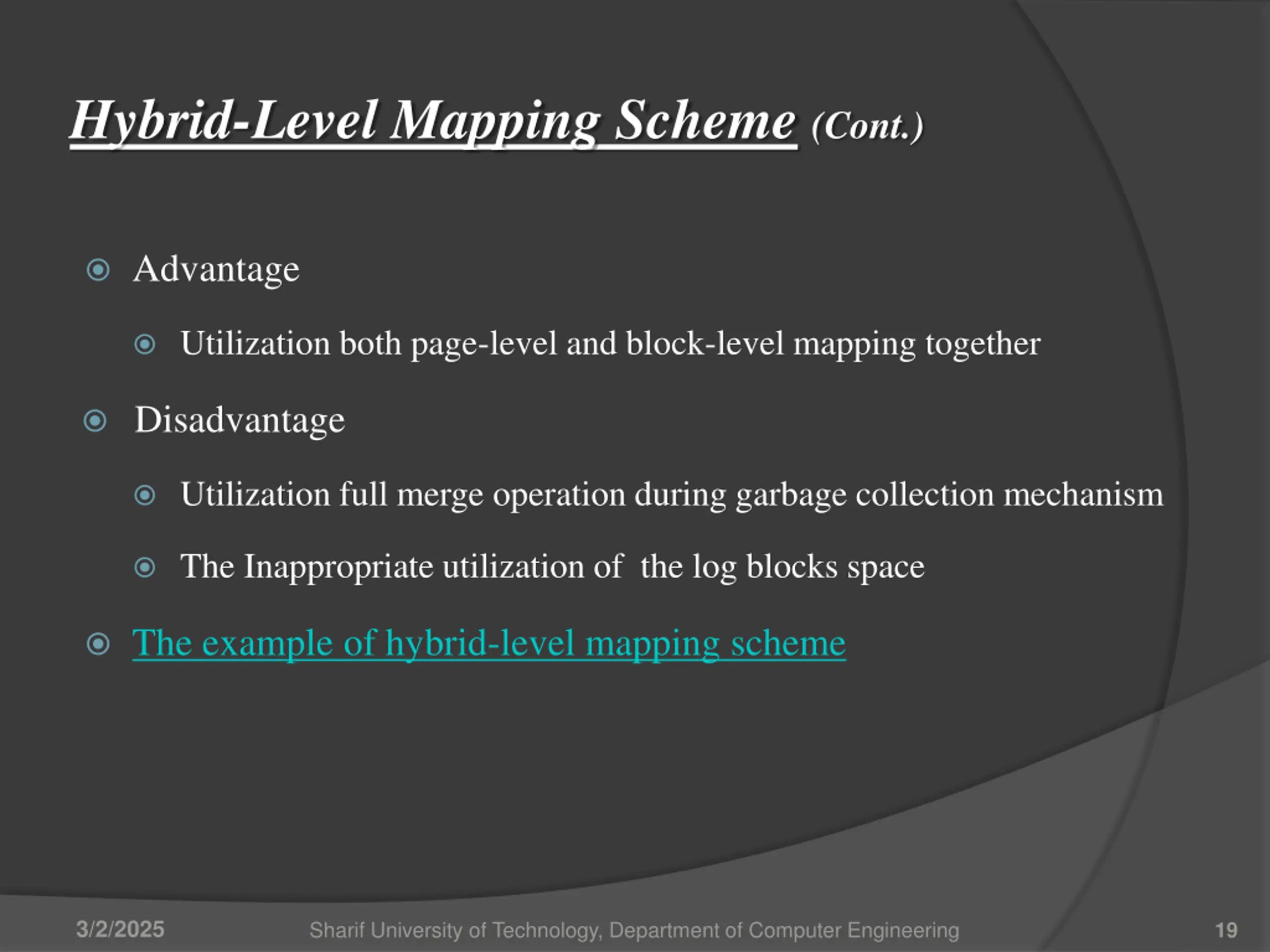 Hybrid-Level Mapping Scheme (Cont.)

Advantage

Utilization both page-level and block-level mapping together

Disadvantage

Utilization full merge operation during garbage collection mechanism

The Inappropriate utilization of the log blocks space

The example of hybrid-level mapping scheme

3/2/2025

Sharif University of Technology, Department of Computer Engineering

19